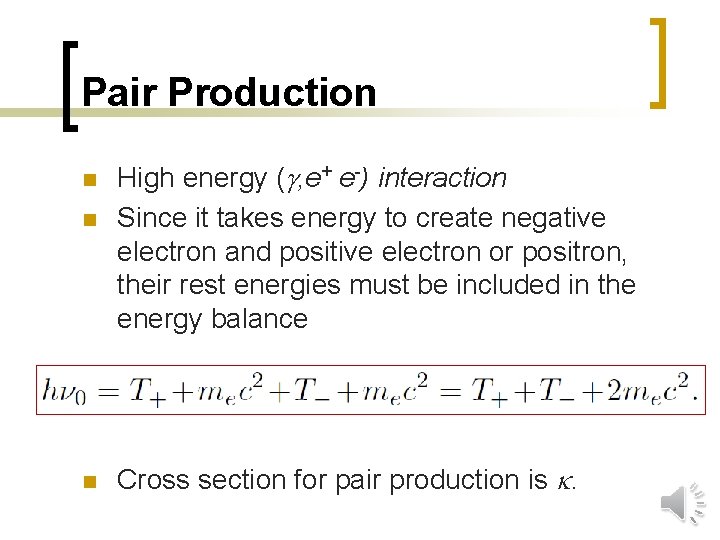 Pair Production

High energy ($\gamma$,$e^+$ $e^-$) interaction

Since it takes energy to create negative electron and positive electron or positron, their rest energies must be included in the energy balance

$h\nu_0 = T_+ + m_e c^2 + T_- + m_e c^2 = T_+ + T_- + 2m_e c^2.$

Cross section for pair production is $\kappa$.